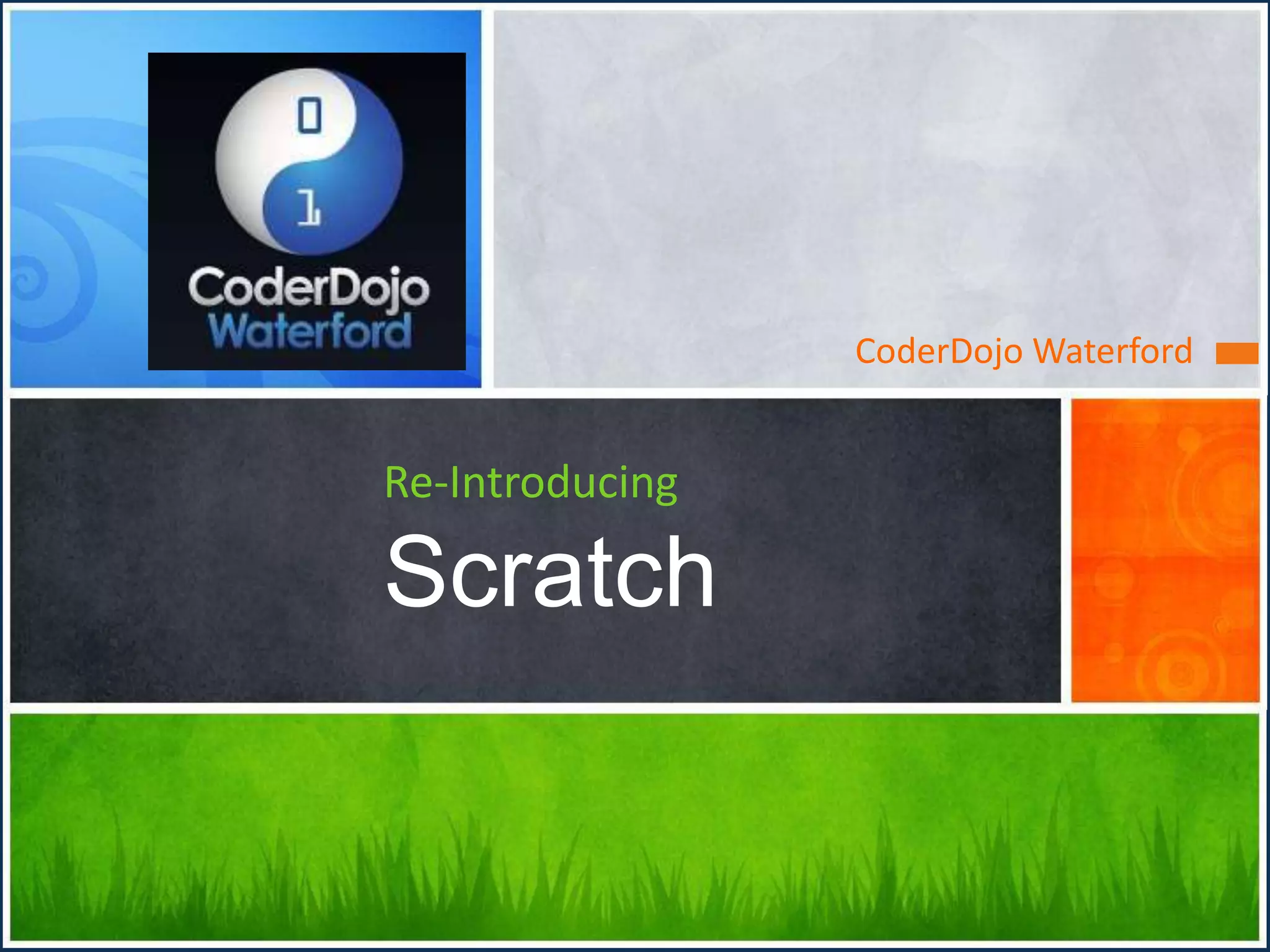 0
1
CoderDojo
Waterford

CoderDojo Waterford

Re-Introducing

Scratch